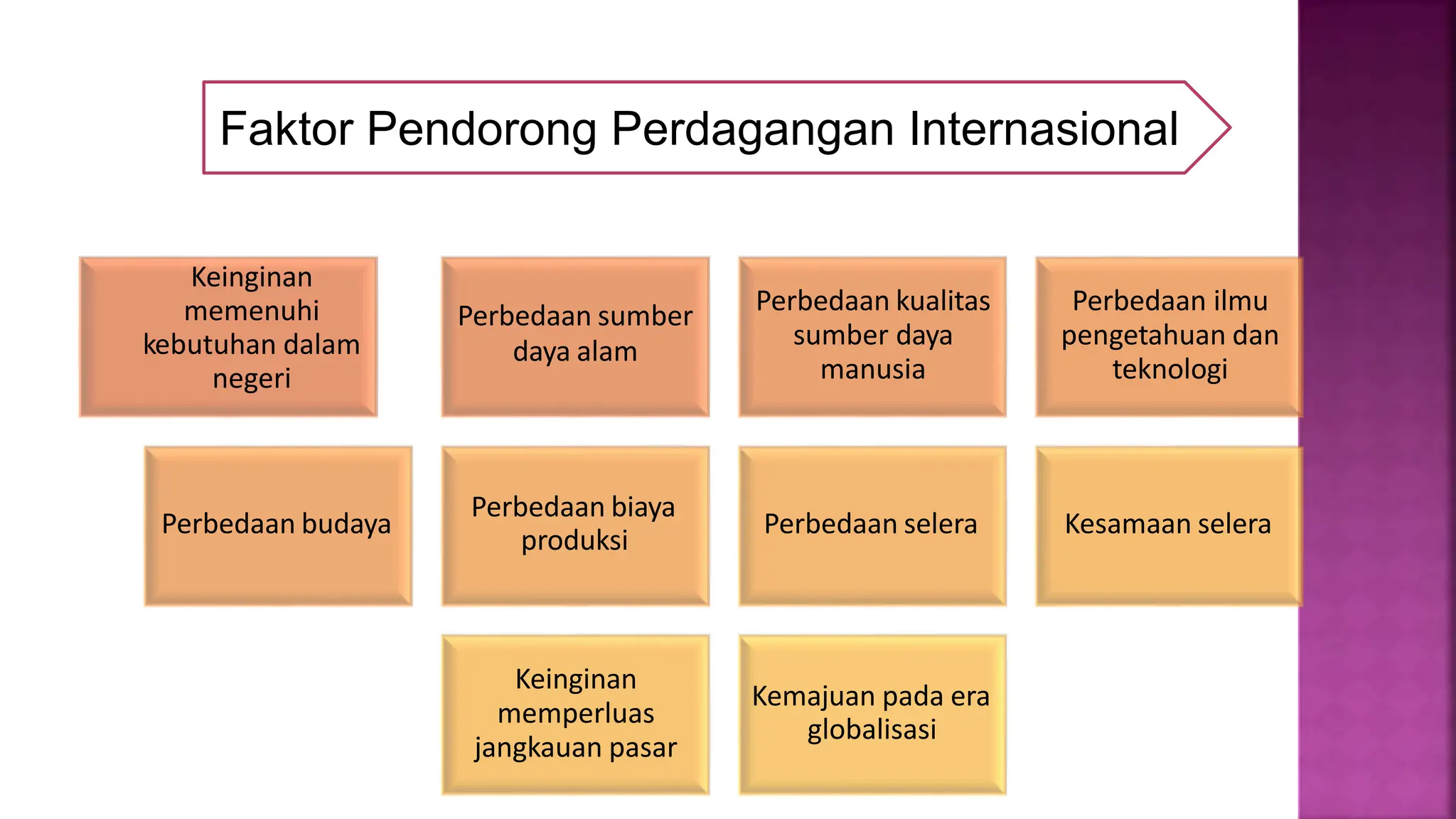 Faktor Pendorong Perdagangan Internasional

Keinginan memenuhi kebutuhan dalam negeri

Perbedaan sumber daya alam

Perbedaan kualitas sumber daya manusia

Perbedaan ilmu pengetahuan dan teknologi

Perbedaan budaya

Perbedaan biaya produksi

Perbedaan selera

Kesamaan selera

Keinginan memperluas jangkauan pasar

Kemajuan pada era globalisasi